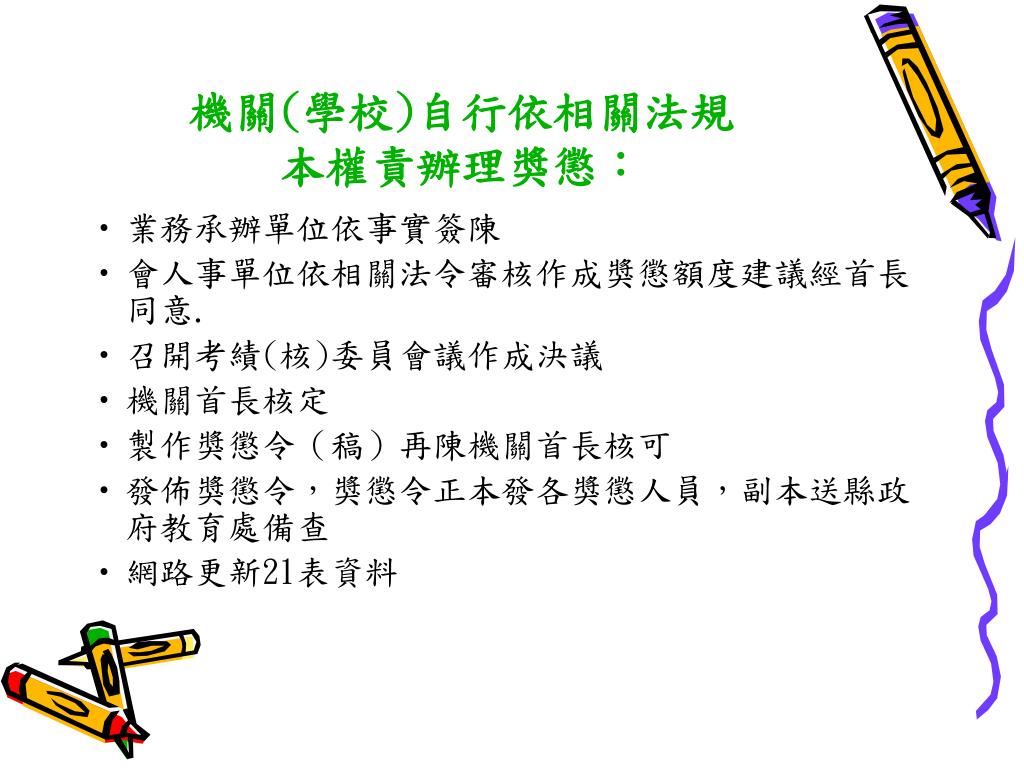 機關(學校)自行依相關法規
本權責辦理獎懲：

• 業務承辦單位依事實簽陳
• 會人事單位依相關法令審核作成獎懲額度建議經首長同意.
• 召開考績(核)委員會議作成決議
• 機關首長核定
• 製作獎懲令（稿）再陳機關首長核可
• 發佈獎懲令，獎懲令正本發各獎懲人員，副本送縣政府教育處備查
• 網路更新21表資料